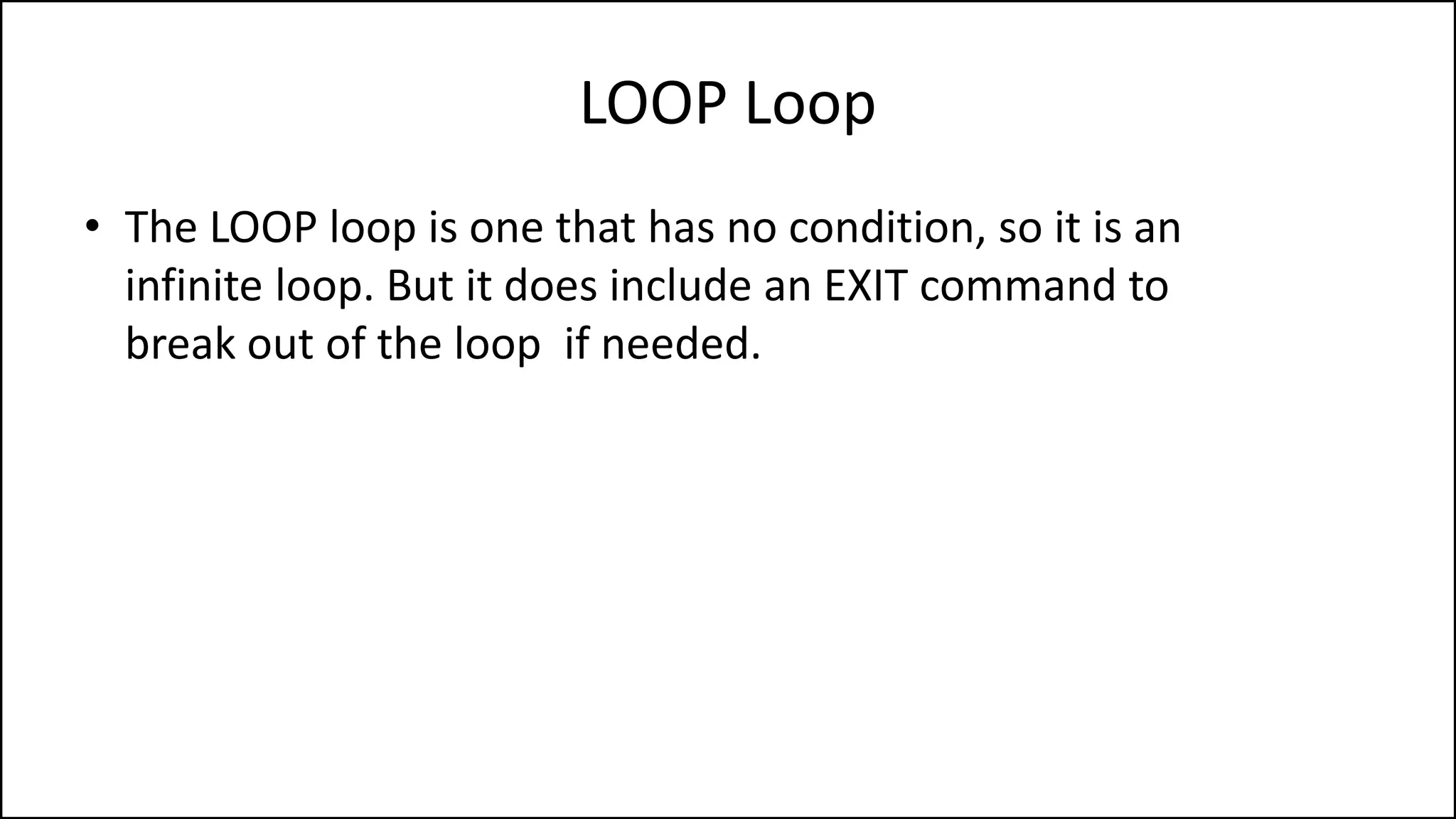 LOOP Loop

• The LOOP loop is one that has no condition, so it is an infinite loop. But it does include an EXIT command to break out of the loop  if needed.